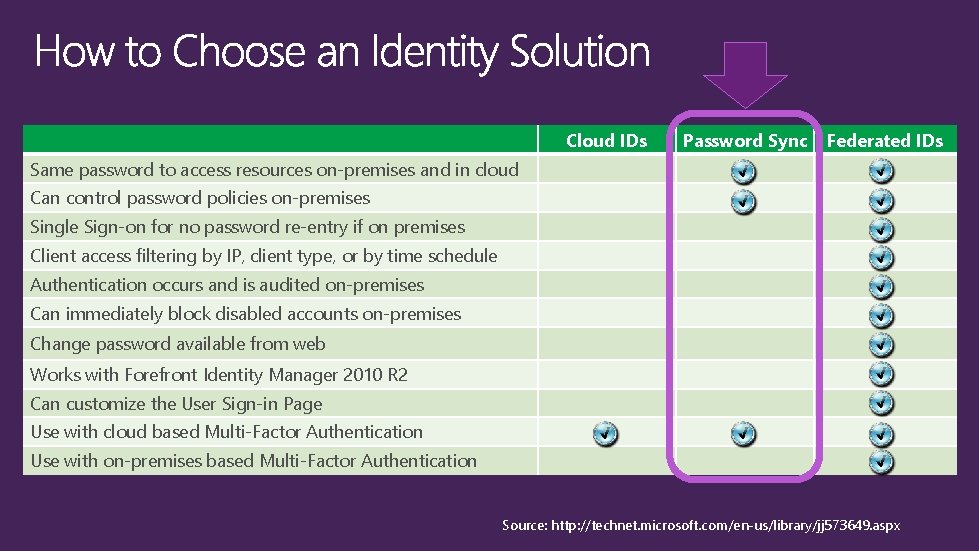 How to Choose an Identity Solution

| | Cloud IDs | Password Sync | Federated IDs |
|---|---|---|---|
| Same password to access resources on-premises and in cloud | | ✓ | ✓ |
| Can control password policies on-premises | | ✓ | ✓ |
| Single Sign-on for no password re-entry if on premises | | | ✓ |
| Client access filtering by IP, client type, or by time schedule | | | ✓ |
| Authentication occurs and is audited on-premises | | | ✓ |
| Can immediately block disabled accounts on-premises | | | ✓ |
| Change password available from web | | | ✓ |
| Works with Forefront Identity Manager 2010 R2 | | | ✓ |
| Can customize the User Sign-in Page | | | ✓ |
| Use with cloud based Multi-Factor Authentication | ✓ | ✓ | ✓ |
| Use with on-premises based Multi-Factor Authentication | | | ✓ |

Source: http://technet.microsoft.com/en-us/library/jj573649.aspx